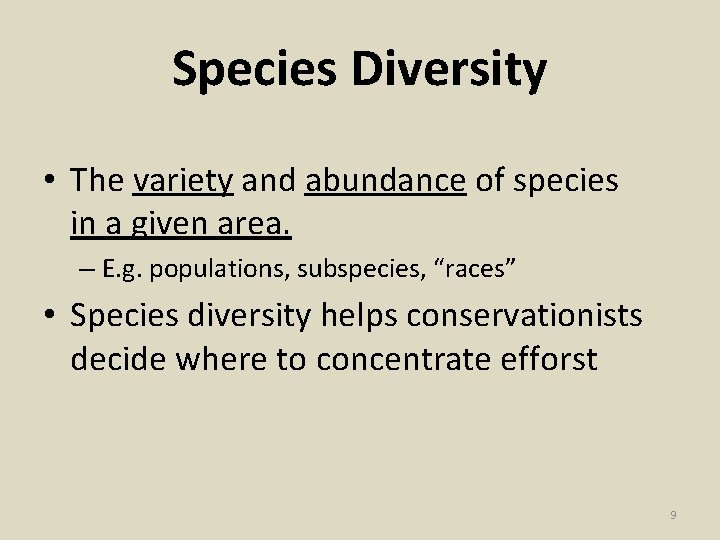 Species Diversity

• The variety and abundance of species in a given area.

– E.g. populations, subspecies, “races”

• Species diversity helps conservationists decide where to concentrate efforst

9